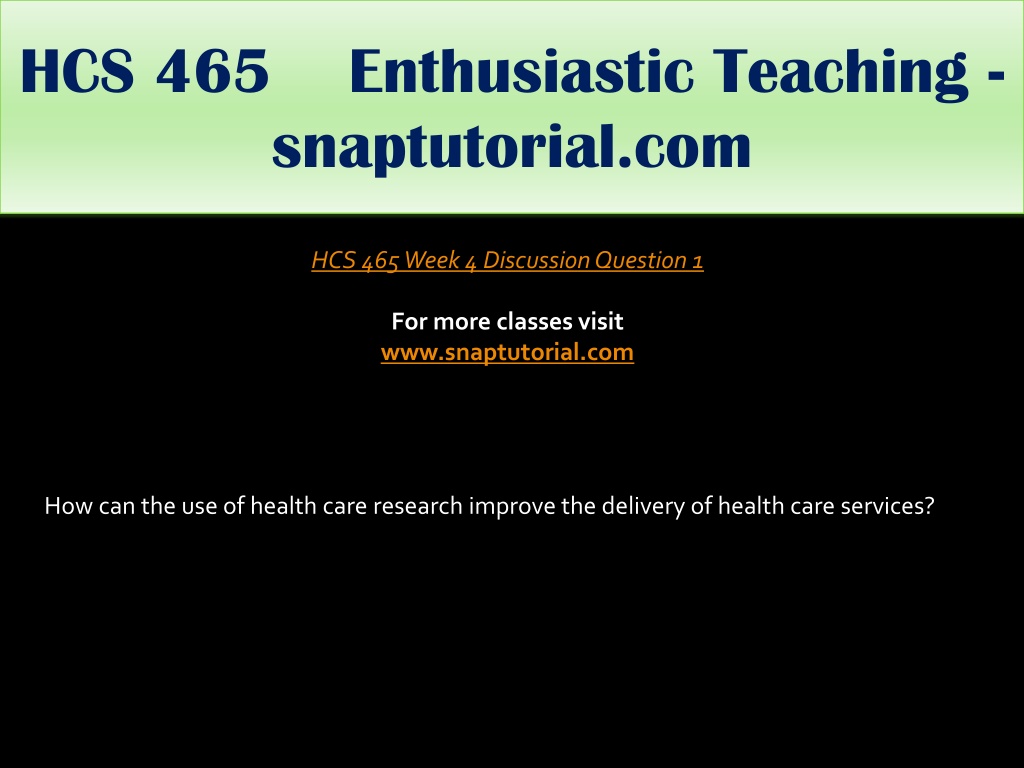 HCS 465 Enthusiastic Teaching - snaptutorial.com

HCS 465 Week 4 Discussion Question 1

For more classes visit
www.snaptutorial.com

How can the use of health care research improve the delivery of health care services?